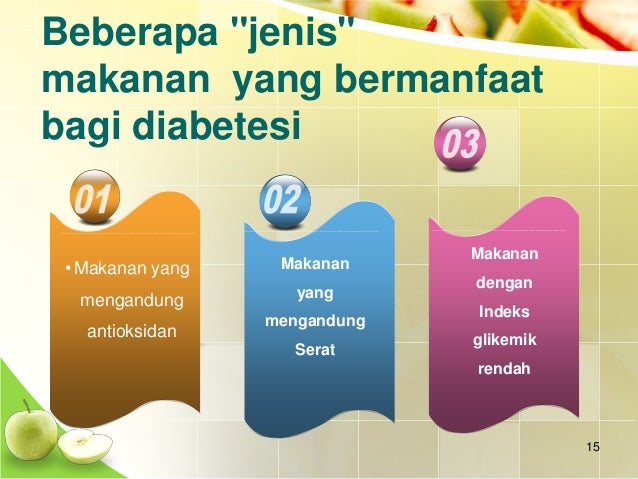 Beberapa "jenis" makanan  yang bermanfaat bagi diabetesi

01

• Makanan yang mengandung antioksidan

02

Makanan yang mengandung Serat

03

Makanan dengan Indeks glikemik rendah

15